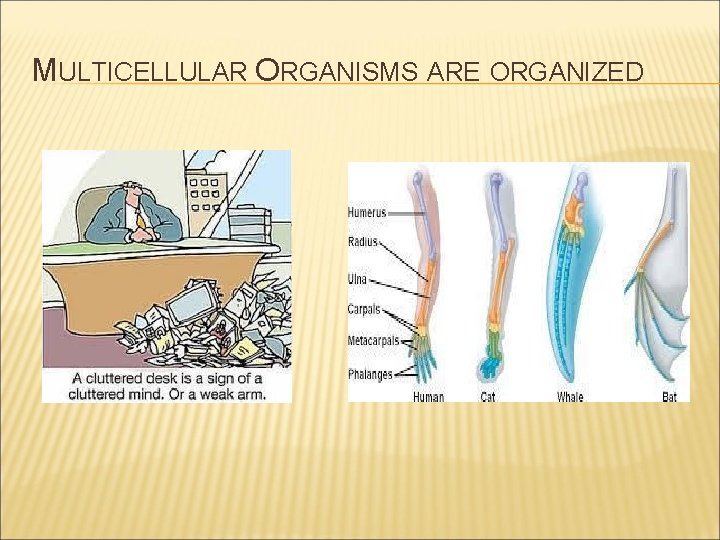 MULTICELLULAR ORGANISMS ARE ORGANIZED

A cluttered desk is a sign of a cluttered mind. Or a weak arm.

Humerus
Radius
Ulna
Carpals
Metacarpals
Phalanges
Human
Cat
Whale
Bat